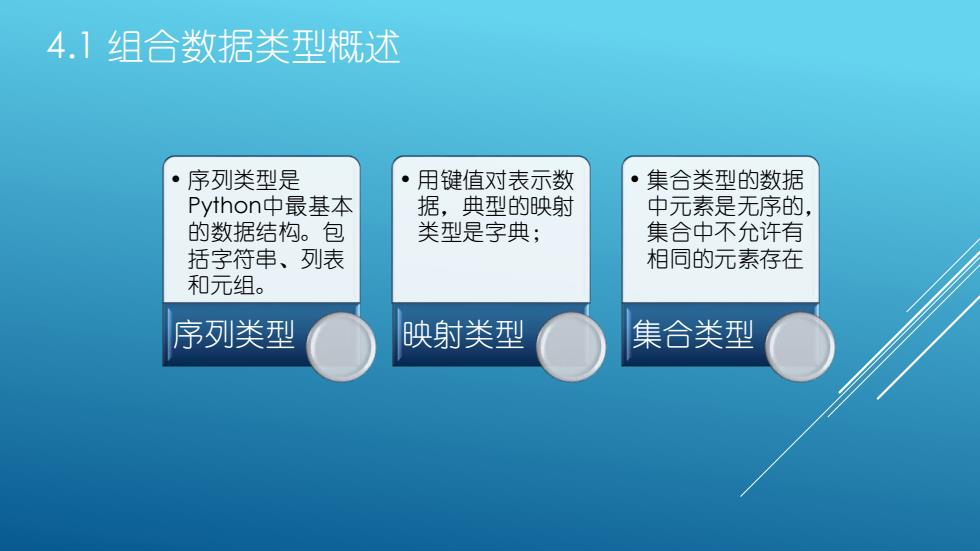 4.1 组合数据类型概述

• 序列类型是Python中最基本的数据结构。包括字符串、列表和元组。

序列类型

• 用键值对表示数据，典型的映射类型是字典；

映射类型

• 集合类型的数据中元素是无序的，集合中不允许有相同的元素存在

集合类型